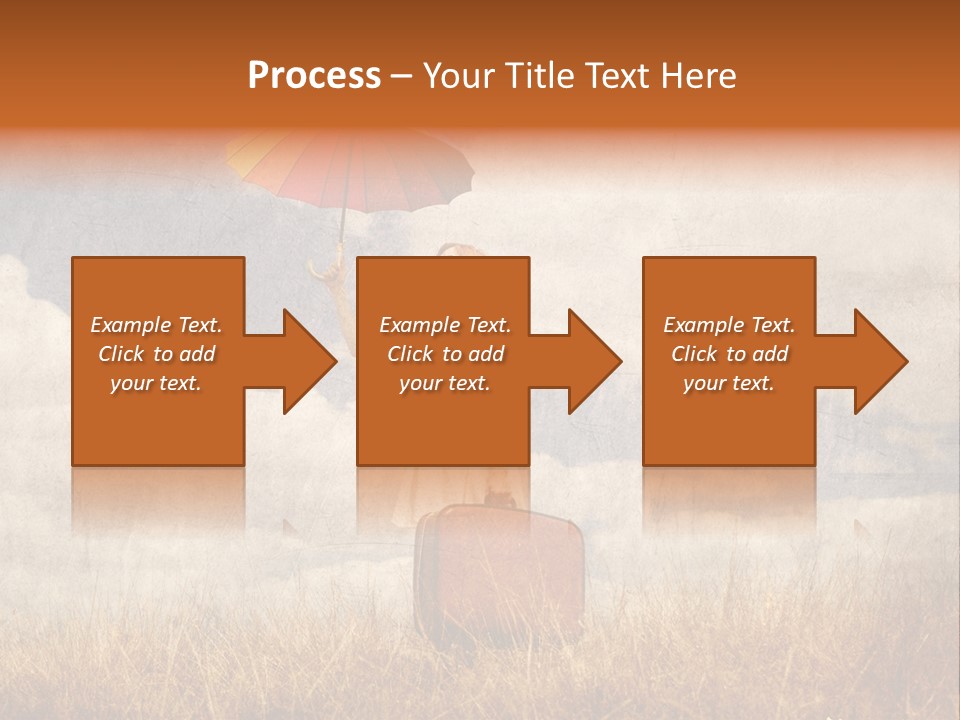 Process – Your Title Text Here

Example Text. Click to add your text.

Example Text. Click to add your text.

Example Text. Click to add your text.